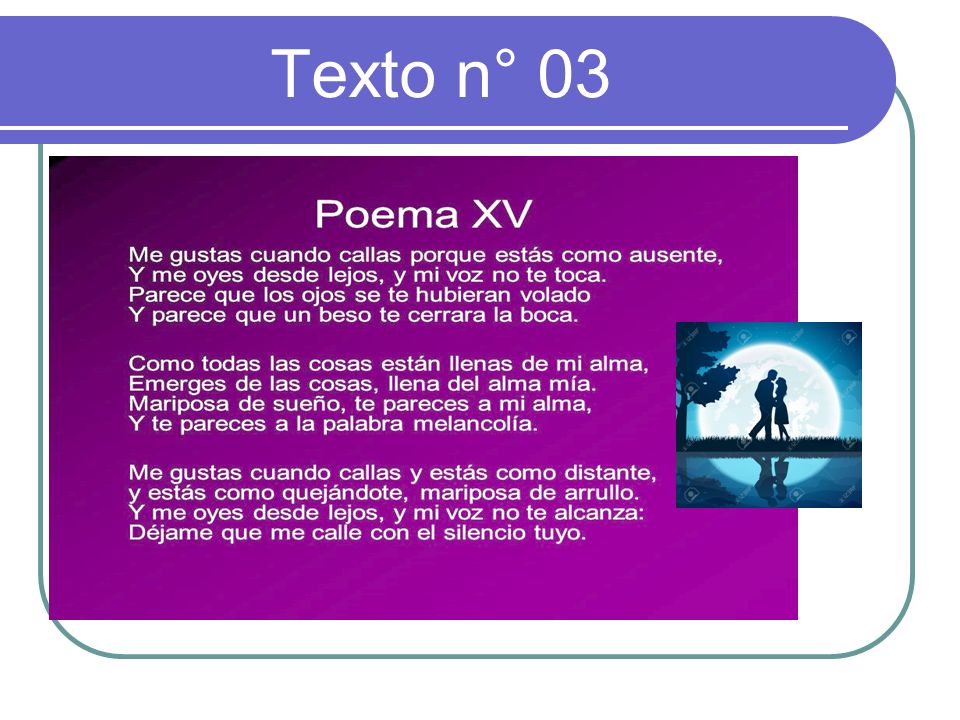 Texto n° 03

Poema XV

Me gustas cuando callas porque estás como ausente,
Y me oyes desde lejos, y mi voz no te toca.
Parece que los ojos se te hubieran volado
Y parece que un beso te cerrara la boca.

Como todas las cosas están llenas de mi alma,
Emerges de las cosas, llena del alma mía.
Mariposa de sueño, te pareces a mi alma,
Y te pareces a la palabra melancolía.

Me gustas cuando callas y estás como distante,
y estás como quejándote, mariposa de arrullo.
Y me oyes desde lejos, y mi voz no te alcanza:
Déjame que me calle con el silencio tuyo.